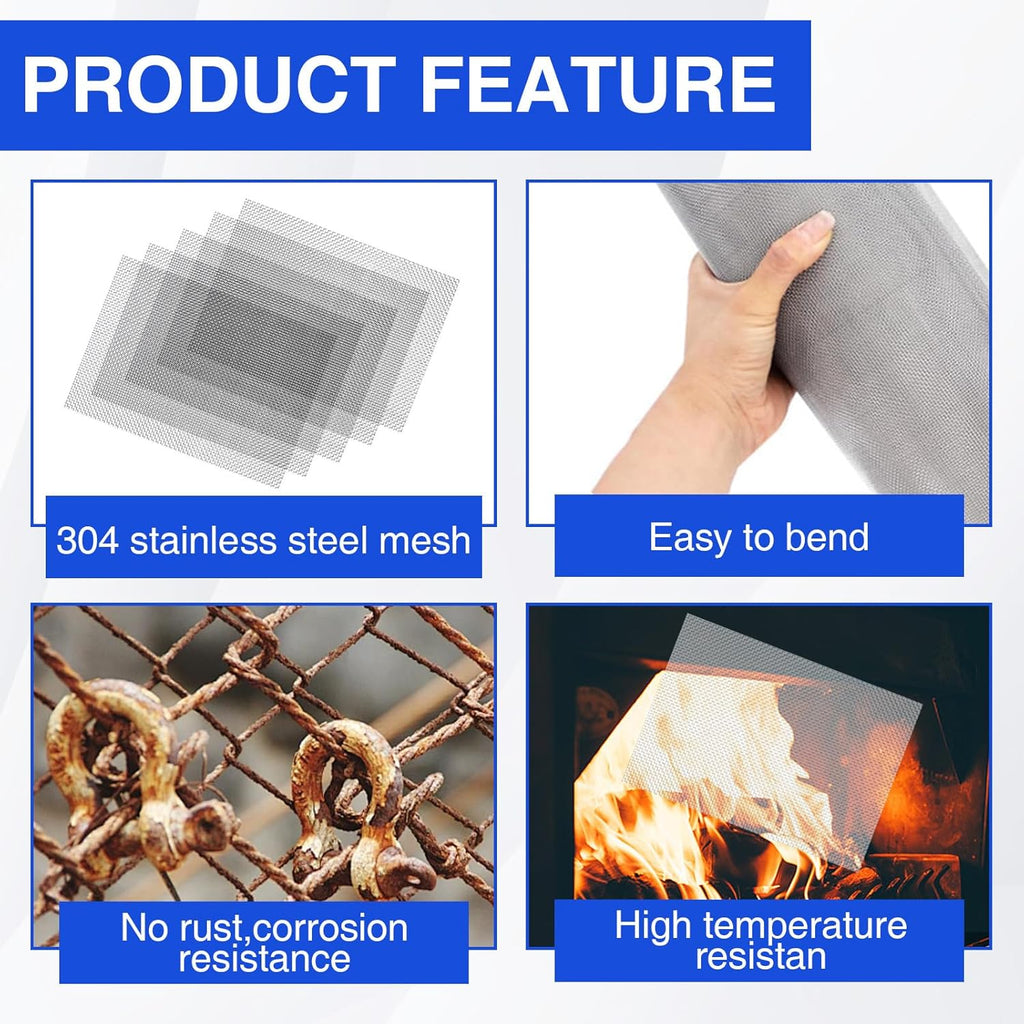 PRODUCT FEATURE

304 stainless steel mesh

Easy to bend

No rust,corrosion resistance

High temperature resistan